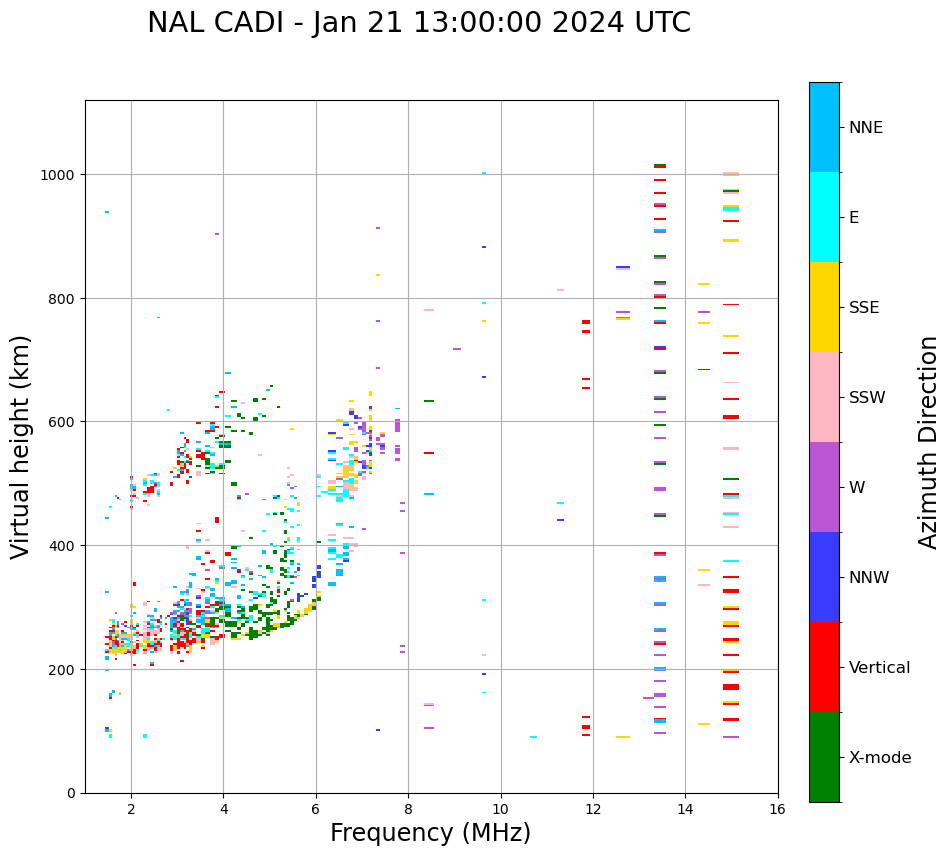 NAL CADI - Jan 21 13:00:00 2024 UTC

Virtual height (km)

1000
800
600
400
200
0

2
4
6
8
10
12
14
16

Frequency (MHz)

NNE
E
SSE
SSW
W
NNW
Vertical
X-mode

Azimuth Direction